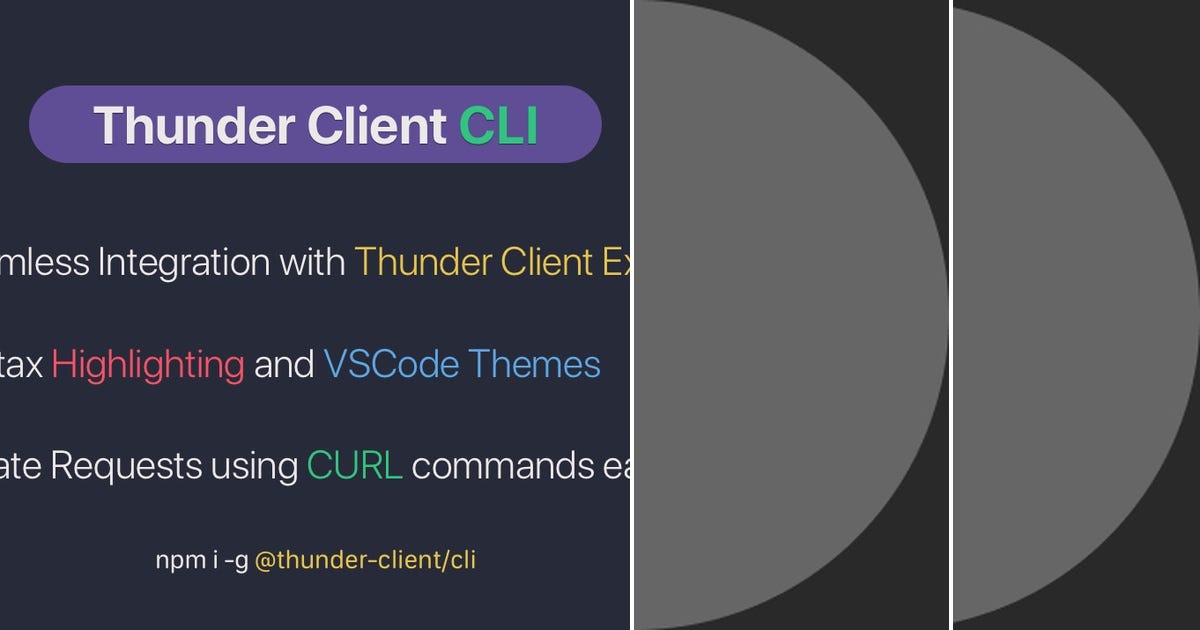 Thunder Client CLI

mless Integration with Thunder Client Ex

tax Highlighting and VSCode Themes

ate Requests using CURL commands ea

npm i -g @thunder-client/cli